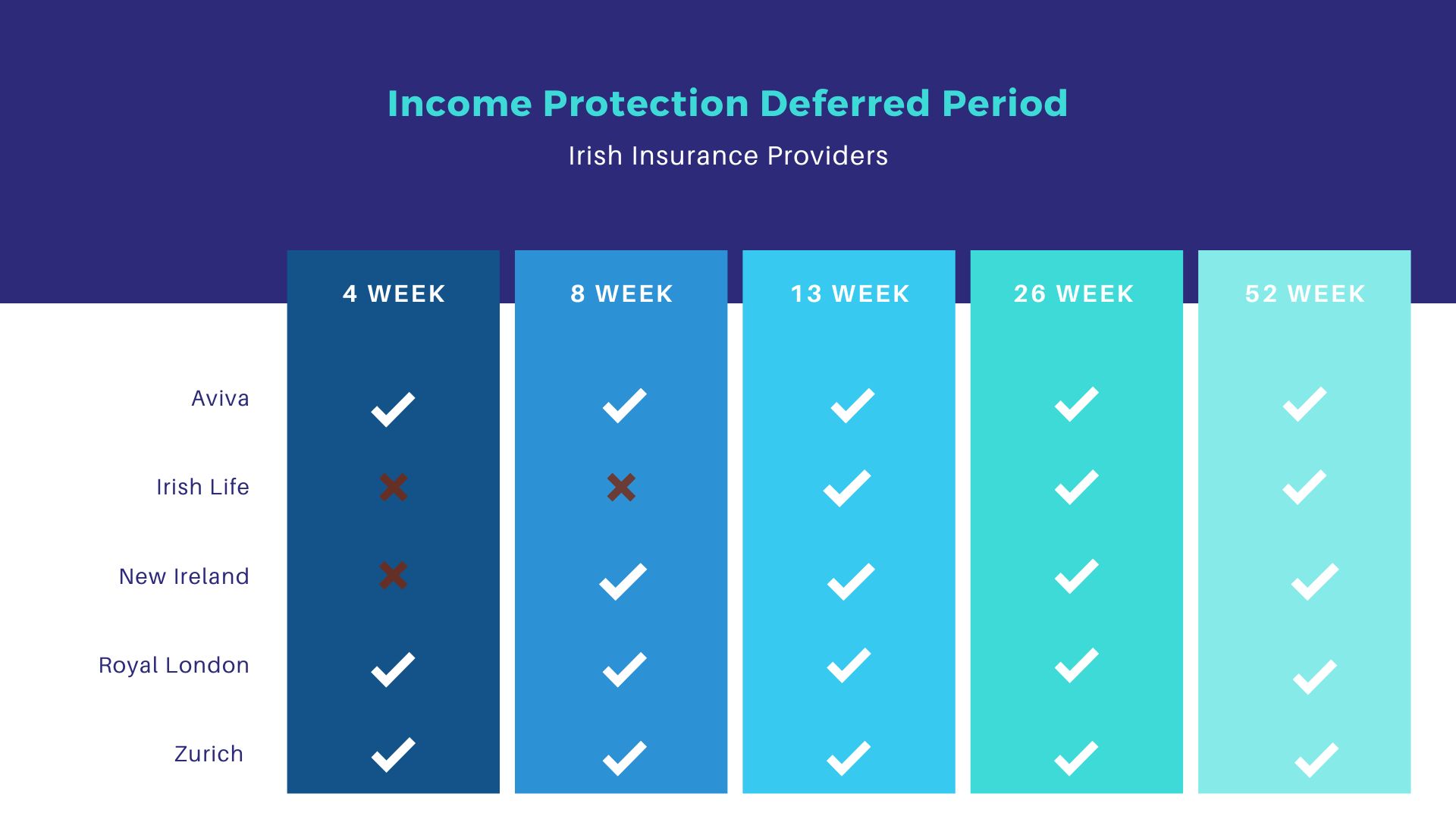 Income Protection Deferred Period

Irish Insurance Providers

| | 4 WEEK | 8 WEEK | 13 WEEK | 26 WEEK | 52 WEEK |
|---|---|---|---|---|---|
| Aviva | ✓ | ✓ | ✓ | ✓ | ✓ |
| Irish Life | ✗ | ✗ | ✓ | ✓ | ✓ |
| New Ireland | ✗ | ✓ | ✓ | ✓ | ✓ |
| Royal London | ✓ | ✓ | ✓ | ✓ | ✓ |
| Zurich | ✓ | ✓ | ✓ | ✓ | ✓ |